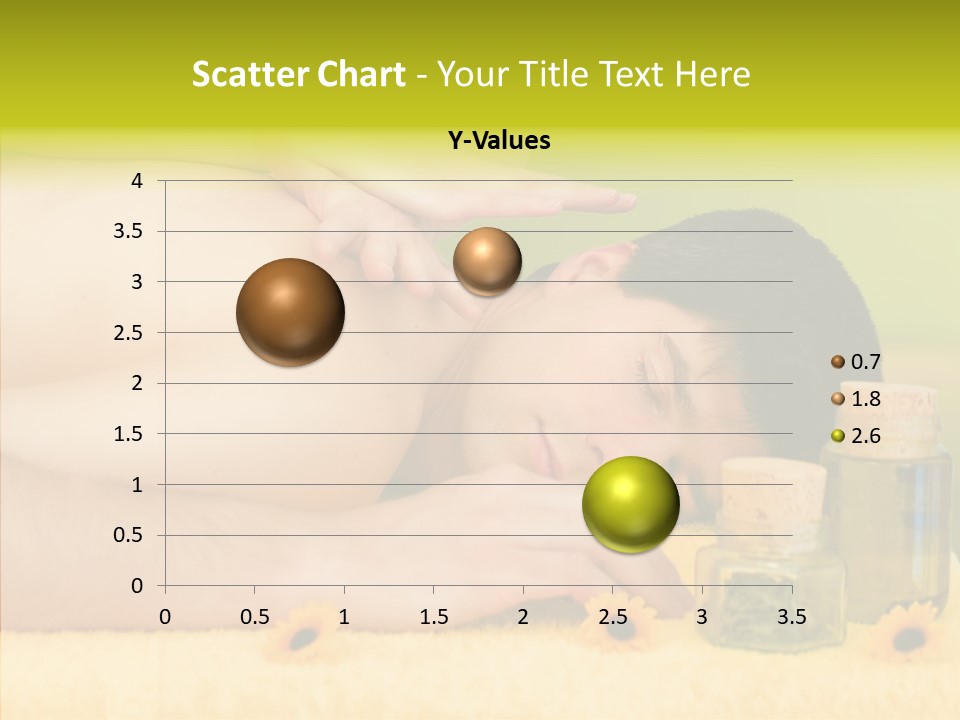 Scatter Chart - Your Title Text Here

Y-Values

4
3.5
3
2.5
2
1.5
1
0.5
0

0 0.5 1 1.5 2 2.5 3 3.5

0.7
1.8
2.6